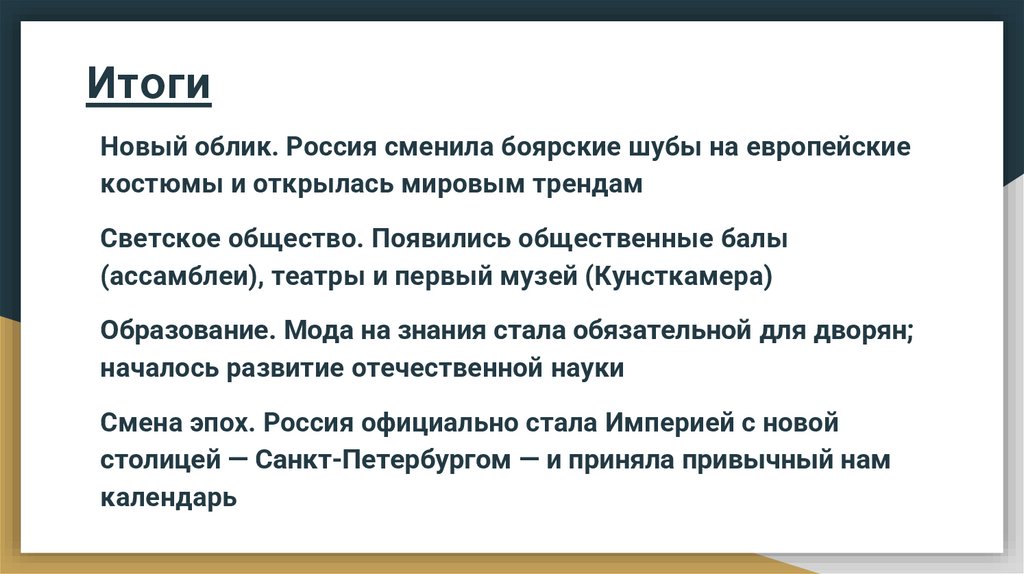 Итоги

Новый облик. Россия сменила боярские шубы на европейские костюмы и открылась мировым трендам

Светское общество. Появились общественные балы (ассамблеи), театры и первый музей (Кунсткамера)

Образование. Мода на знания стала обязательной для дворян; началось развитие отечественной науки

Смена эпох. Россия официально стала Империей с новой столицей — Санкт-Петербургом — и приняла привычный нам календарь